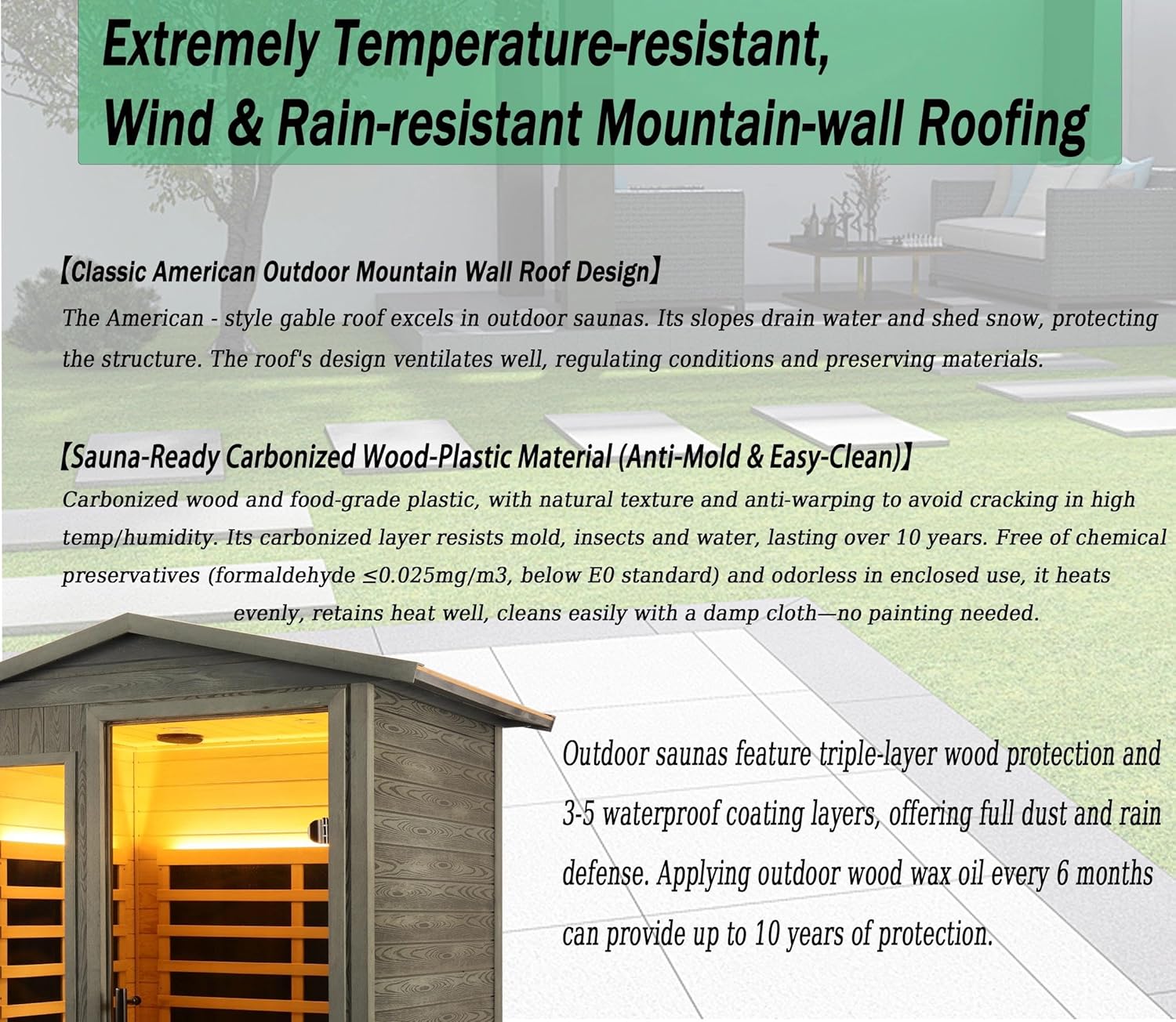 Extremely Temperature-resistant, Wind & Rain-resistant Mountain-wall Roofing

【Classic American Outdoor Mountain Wall Roof Design】
The American - style gable roof excels in outdoor saunas. Its slopes drain water and shed snow, protecting the structure. The roof's design ventilates well, regulating conditions and preserving materials.

【Sauna-Ready Carbonized Wood-Plastic Material (Anti-Mold & Easy-Clean)】
Carbonized wood and food-grade plastic, with natural texture and anti-warping to avoid cracking in high temp/humidity. Its carbonized layer resists mold, insects and water, lasting over 10 years. Free of chemical preservatives (formaldehyde ≤0.025mg/m3, below E0 standard) and odorless in enclosed use, it heats evenly, retains heat well, cleans easily with a damp cloth—no painting needed.

Outdoor saunas feature triple-layer wood protection and 3-5 waterproof coating layers, offering full dust and rain defense. Applying outdoor wood wax oil every 6 months can provide up to 10 years of protection.